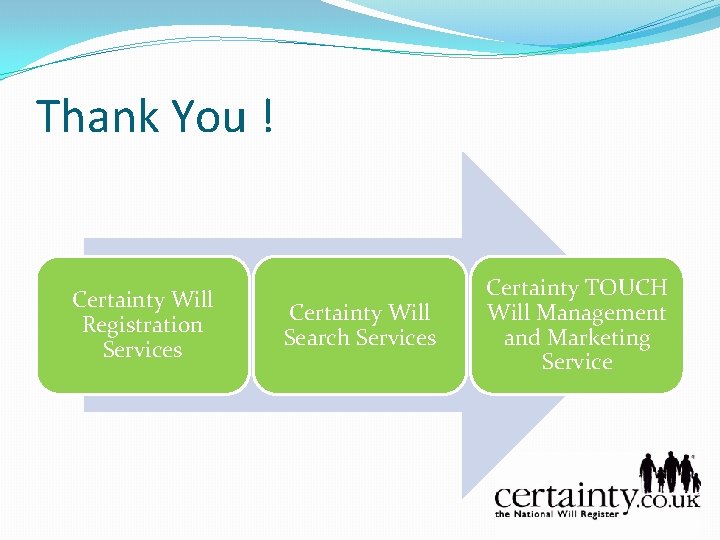 Thank You !

Certainty Will Registration Services

Certainty Will Search Services

Certainty TOUCH Will Management and Marketing Service

certainty.co.uk
the National Will Register